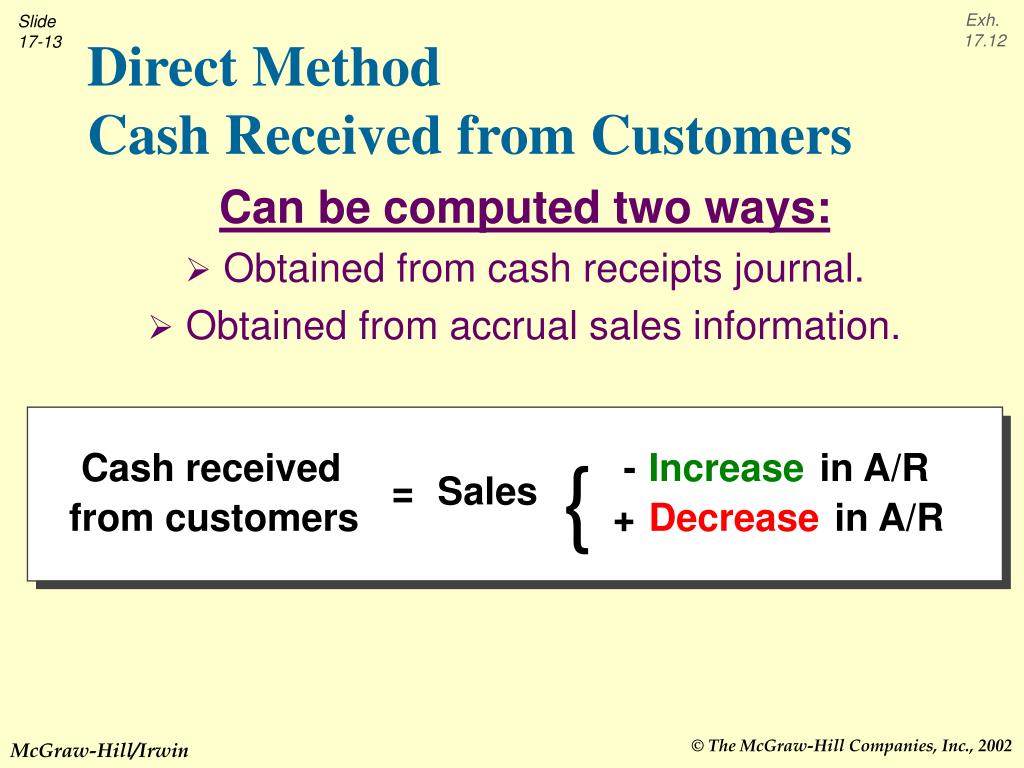 Slide 17-13

Exh. 17.12

Direct Method
Cash Received from Customers

Can be computed two ways:

➢ Obtained from cash receipts journal.

➢ Obtained from accrual sales information.

Cash received from customers = Sales { - Increase in A/R
+ Decrease in A/R

McGraw-Hill/Irwin

© The McGraw-Hill Companies, Inc., 2002